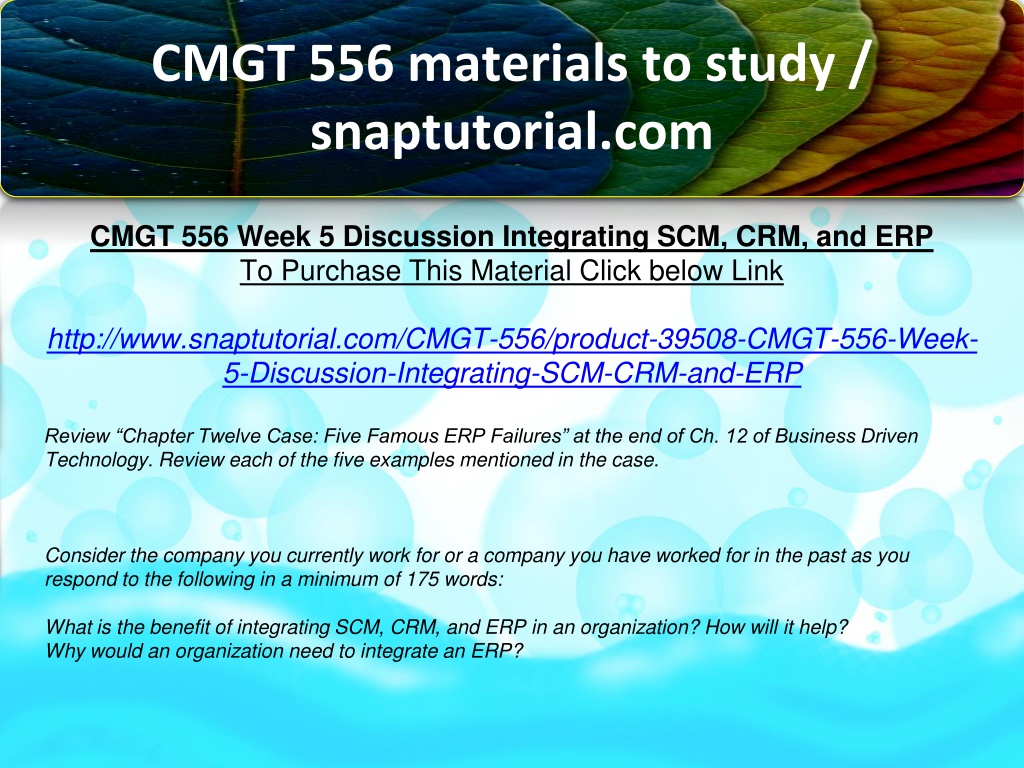 CMGT 556 materials to study / snaptutorial.com

CMGT 556 Week 5 Discussion Integrating SCM, CRM, and ERP
To Purchase This Material Click below Link

http://www.snaptutorial.com/CMGT-556/product-39508-CMGT-556-Week-5-Discussion-Integrating-SCM-CRM-and-ERP

Review “Chapter Twelve Case: Five Famous ERP Failures” at the end of Ch. 12 of Business Driven Technology. Review each of the five examples mentioned in the case.

Consider the company you currently work for or a company you have worked for in the past as you respond to the following in a minimum of 175 words:

What is the benefit of integrating SCM, CRM, and ERP in an organization? How will it help?
Why would an organization need to integrate an ERP?